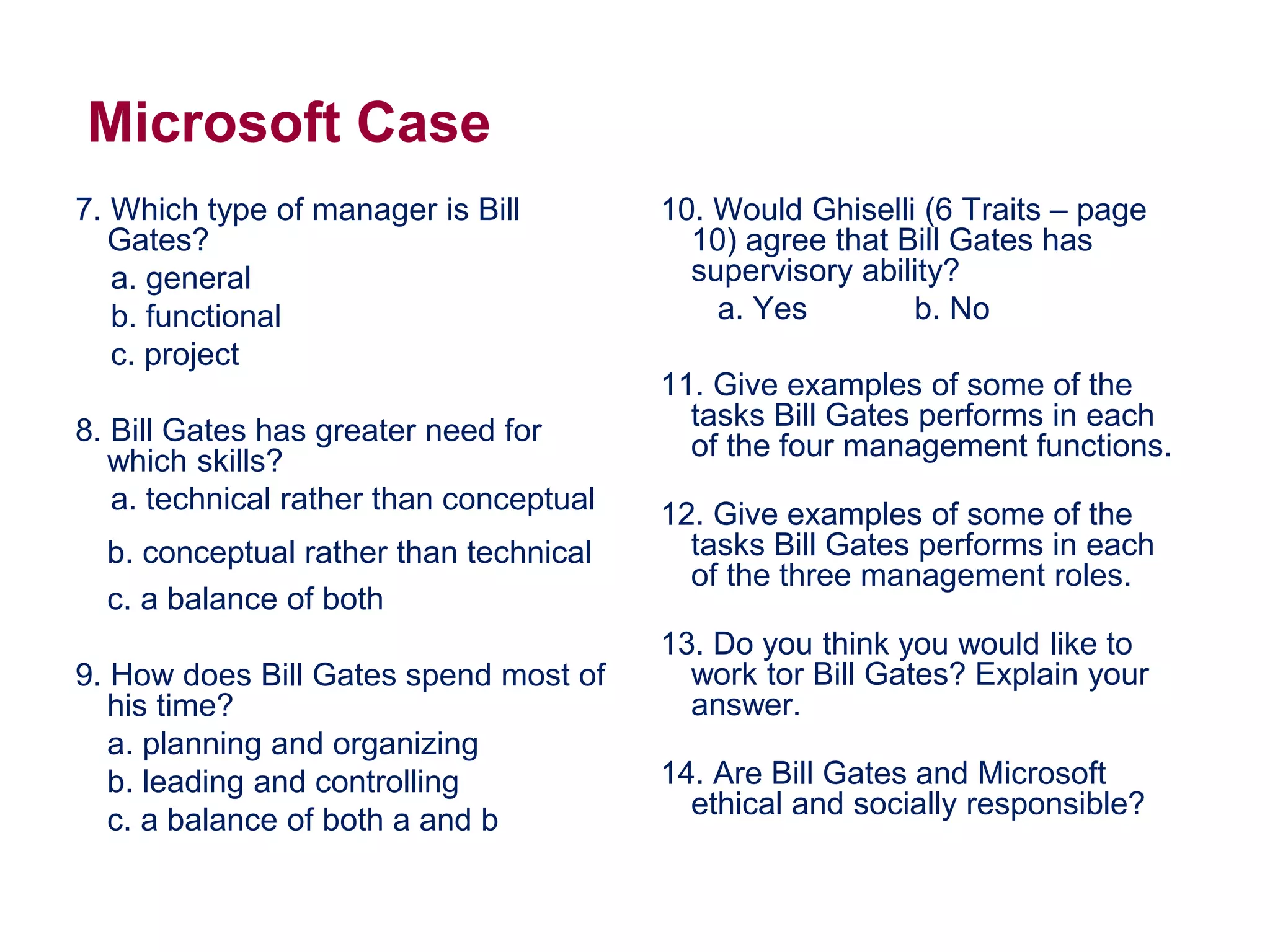 Microsoft Case

7. Which type of manager is Bill Gates?
a. general
b. functional
c. project

8. Bill Gates has greater need for which skills?
a. technical rather than conceptual
b. conceptual rather than technical
c. a balance of both

9. How does Bill Gates spend most of his time?
a. planning and organizing
b. leading and controlling
c. a balance of both a and b

10. Would Ghiselli (6 Traits – page 10) agree that Bill Gates has supervisory ability?
a. Yes b. No

11. Give examples of some of the tasks Bill Gates performs in each of the four management functions.

12. Give examples of some of the tasks Bill Gates performs in each of the three management roles.

13. Do you think you would like to work tor Bill Gates? Explain your answer.

14. Are Bill Gates and Microsoft ethical and socially responsible?